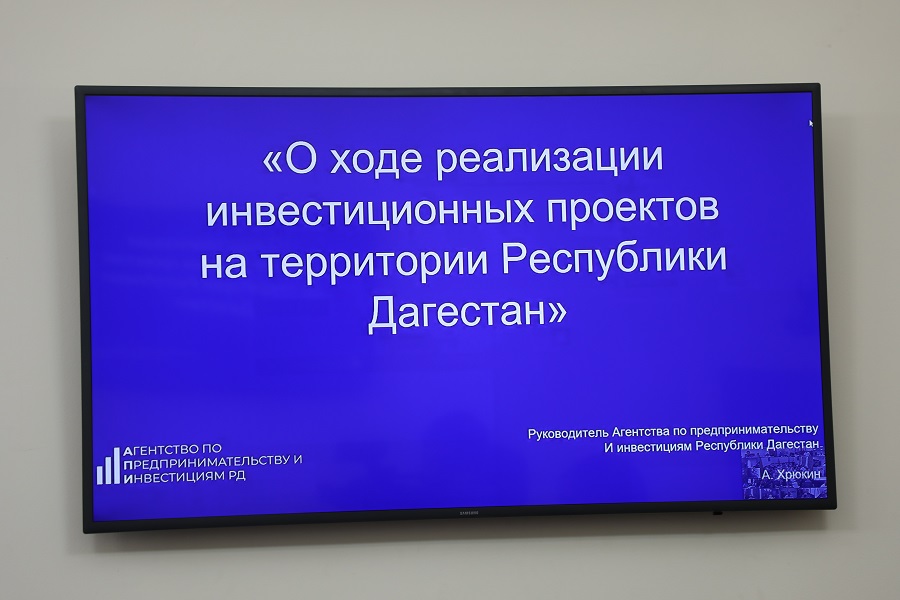 «О ходе реализации инвестиционных проектов на территории Республики Дагестан»

АГЕНТСТВО ПО ПРЕДПРИНИМАТЕЛЬСТВУ И ИНВЕСТИЦИЯМ РД

Руководитель Агентства по предпринимательству И инвестициям Республики Дагестан
А. Хрюкин

SAMSUNG